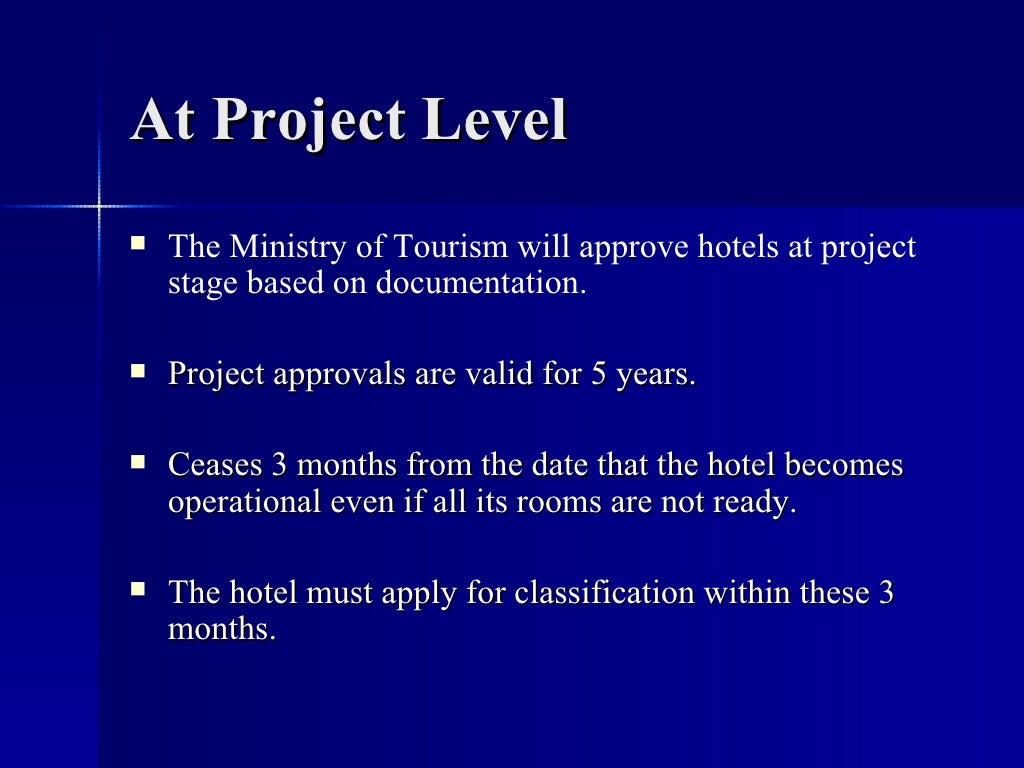 At Project Level

▪ The Ministry of Tourism will approve hotels at project stage based on documentation.

▪ Project approvals are valid for 5 years.

▪ Ceases 3 months from the date that the hotel becomes operational even if all its rooms are not ready.

▪ The hotel must apply for classification within these 3 months.